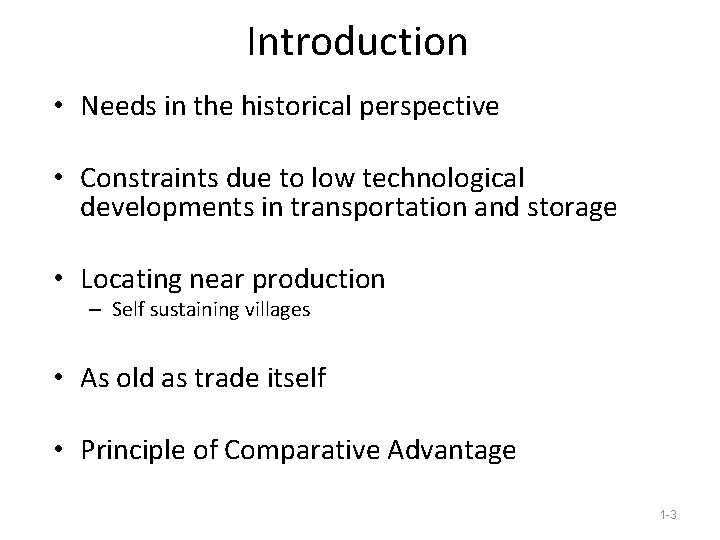 Introduction

• Needs in the historical perspective

• Constraints due to low technological developments in transportation and storage

• Locating near production
– Self sustaining villages

• As old as trade itself

• Principle of Comparative Advantage

1-3